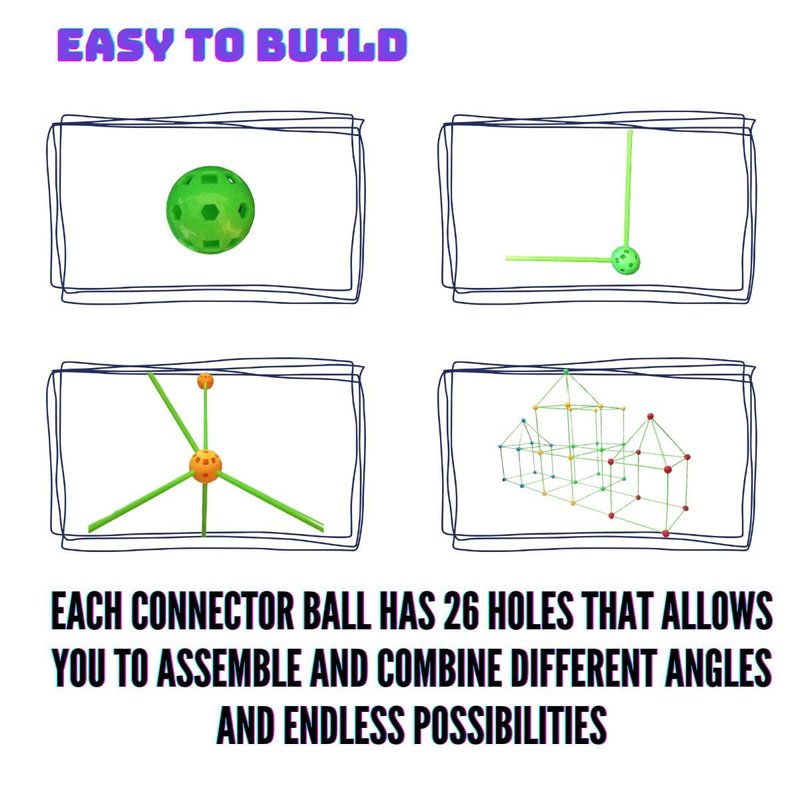 EASY TO BUILD

EACH CONNECTOR BALL HAS 26 HOLES THAT ALLOWS YOU TO ASSEMBLE AND COMBINE DIFFERENT ANGLES AND ENDLESS POSSIBILITIES